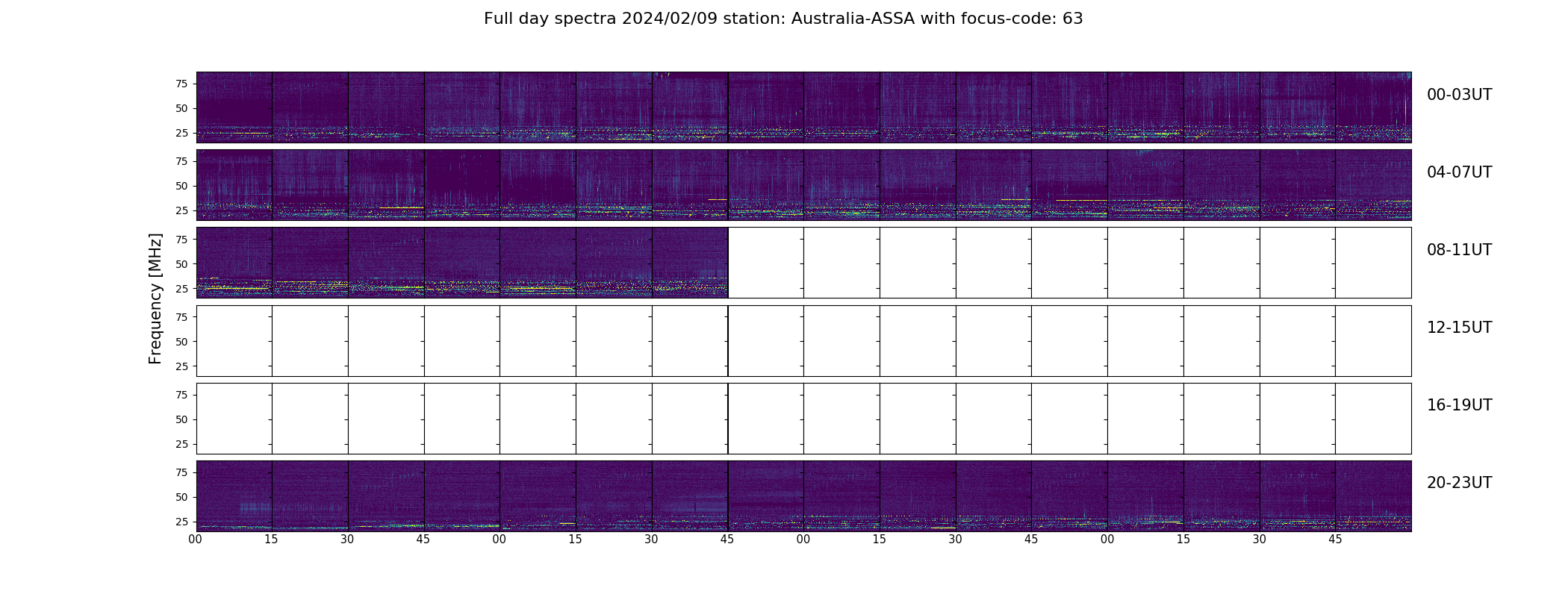 Full day spectra 2024/02/09 station: Australia-ASSA with focus-code: 63

Frequency [MHz]

75
50
25
00-03UT

75
50
25
04-07UT

75
50
25
08-11UT

75
50
25
12-15UT

75
50
25
16-19UT

75
50
25
20-23UT

00 15 30 45 00 15 30 45 00 15 30 45 00 15 30 45